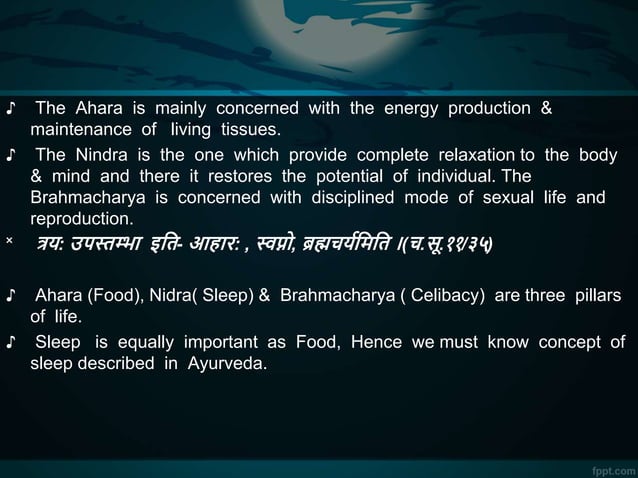 ♪ The Ahara is mainly concerned with the energy production & maintenance of living tissues.

♪ The Nindra is the one which provide complete relaxation to the body & mind and there it restores the potential of individual. The Brahmacharya is concerned with disciplined mode of sexual life and reproduction.

× त्रयः उपस्तम्भा इति- आहारः , स्वप्नो, ब्रह्मचर्यमिति ।(च.सू.११/३५)

♪ Ahara (Food), Nidra( Sleep) & Brahmacharya ( Celibacy) are three pillars of life.

♪ Sleep is equally important as Food, Hence we must know concept of sleep described in Ayurveda.

fppt.com